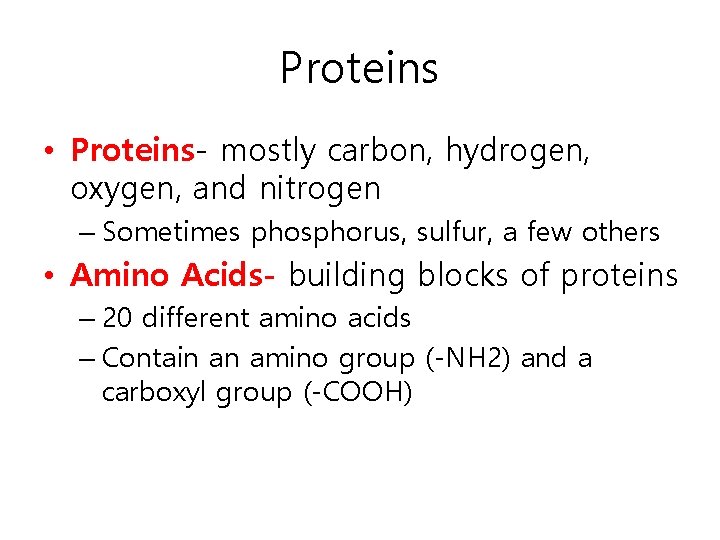 Proteins

• Proteins- mostly carbon, hydrogen, oxygen, and nitrogen
– Sometimes phosphorus, sulfur, a few others
• Amino Acids- building blocks of proteins
– 20 different amino acids
– Contain an amino group (-NH2) and a carboxyl group (-COOH)